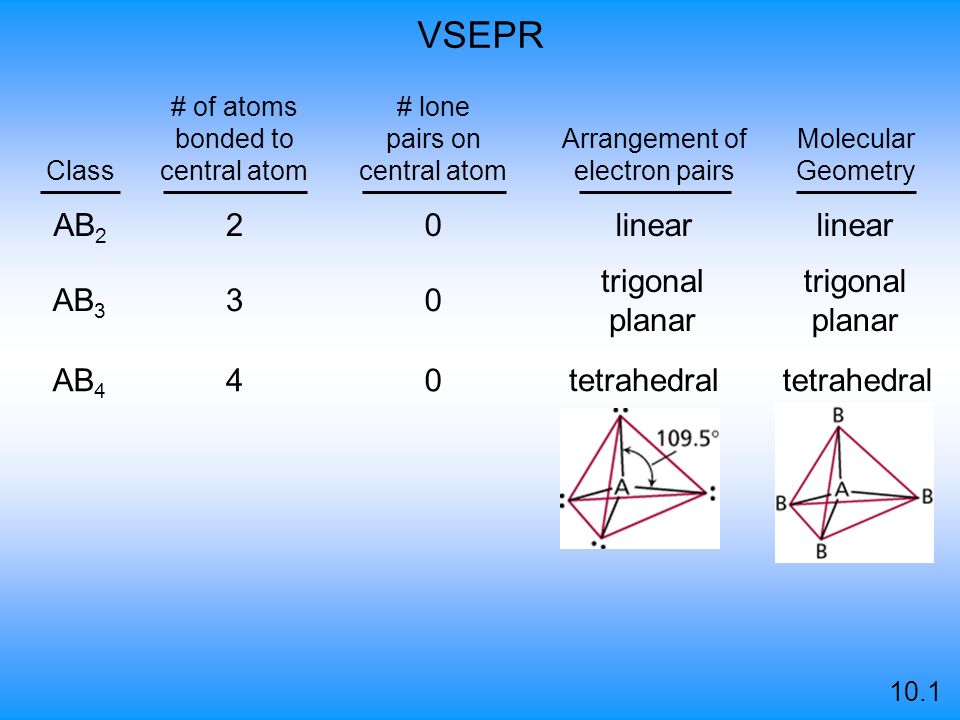 VSEPR

| Class | # of atoms bonded to central atom | # lone pairs on central atom | Arrangement of electron pairs | Molecular Geometry |
|---|---|---|---|---|
| $AB_2$ | 2 | 0 | linear | linear |
| $AB_3$ | 3 | 0 | trigonal planar | trigonal planar |
| $AB_4$ | 4 | 0 | tetrahedral | tetrahedral |

109.5°
A

B
B
A
B
B

10.1